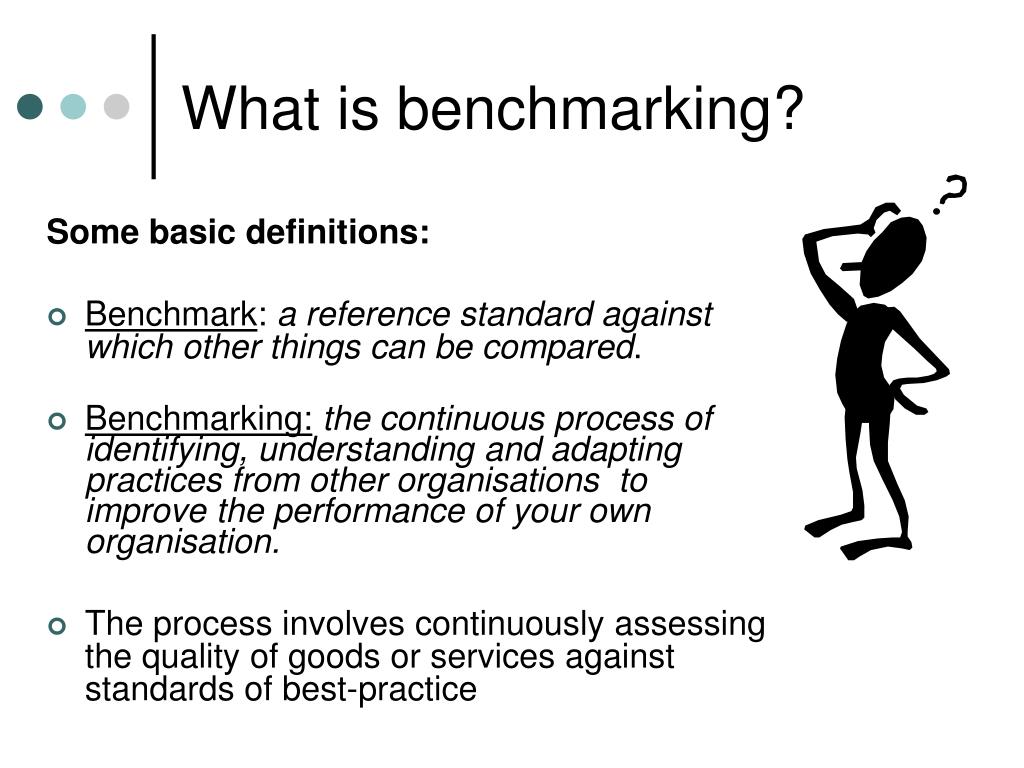 What is benchmarking?

Some basic definitions:

Benchmark: a reference standard against which other things can be compared.

Benchmarking: the continuous process of identifying, understanding and adapting practices from other organisations to improve the performance of your own organisation.

The process involves continuously assessing the quality of goods or services against standards of best-practice

?